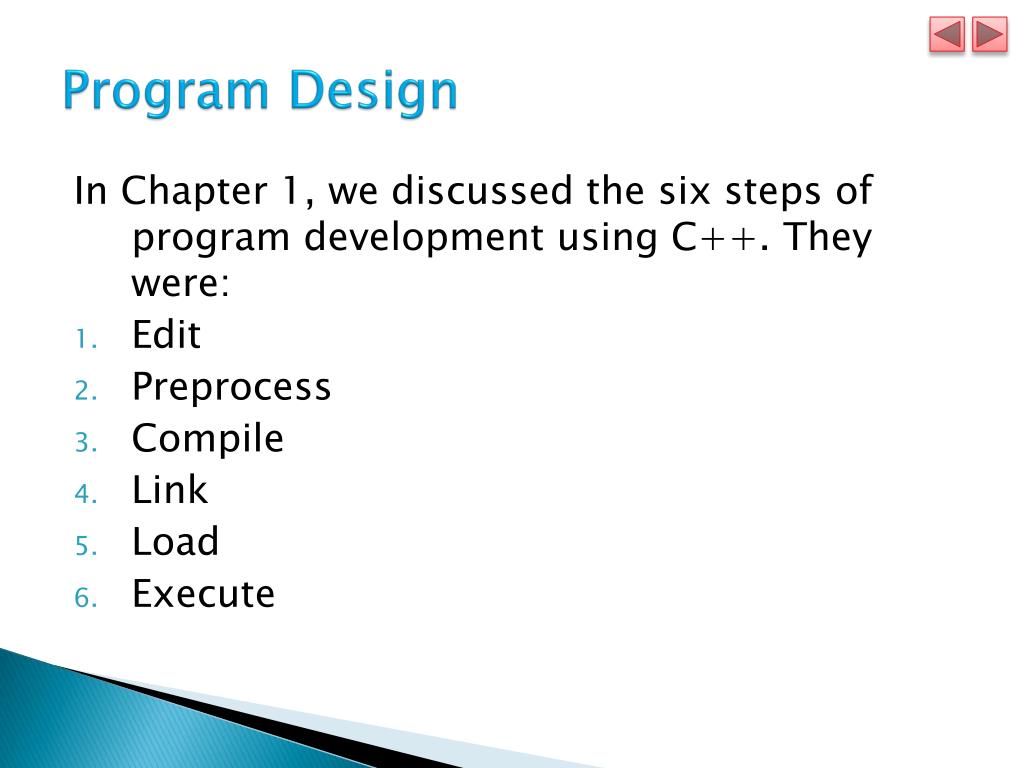 Program Design

In Chapter 1, we discussed the six steps of program development using C++. They were:

1. Edit
2. Preprocess
3. Compile
4. Link
5. Load
6. Execute